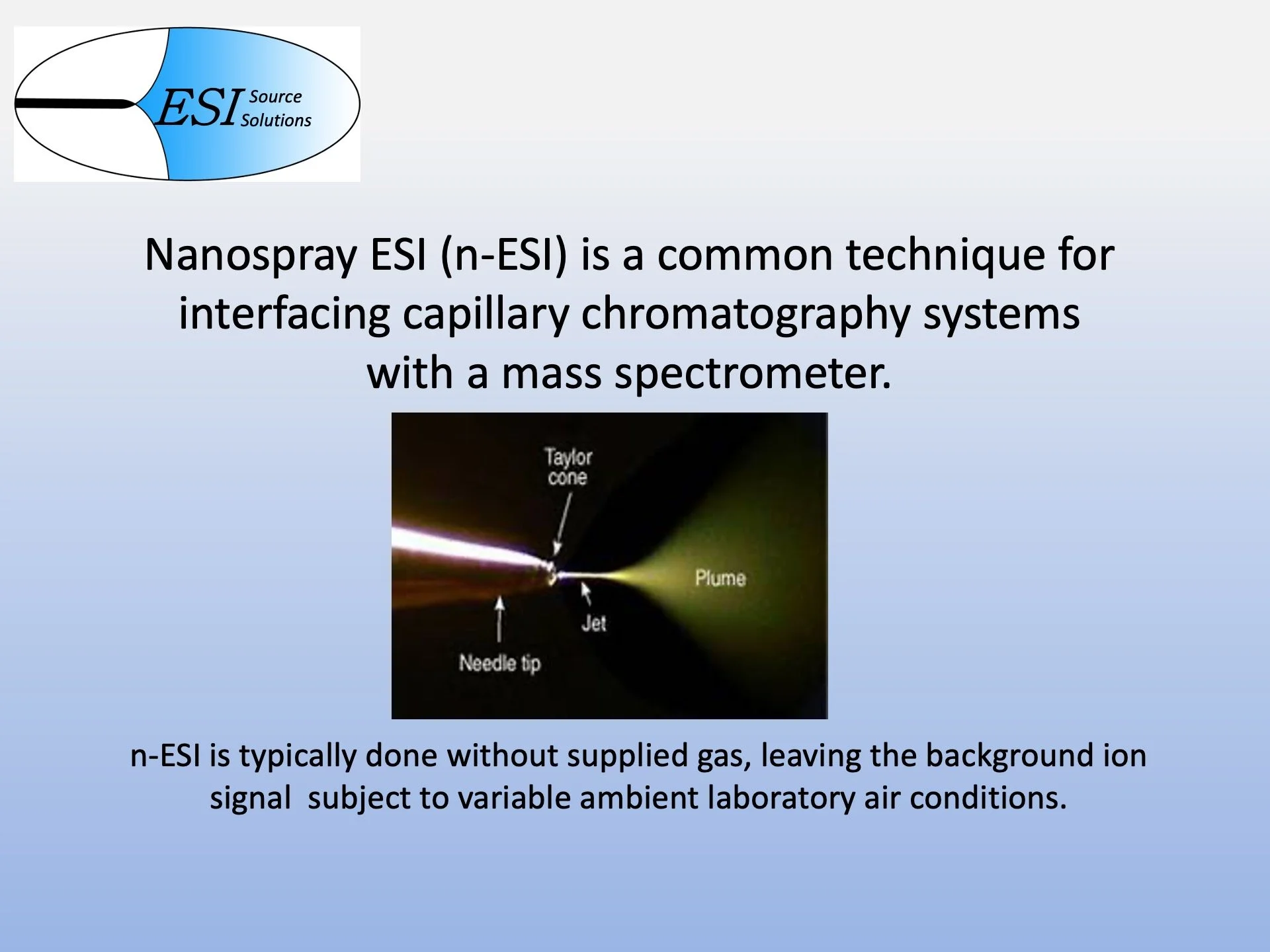 ESI Source Solutions

Nanospray ESI (n-ESI) is a common technique for interfacing capillary chromatography systems with a mass spectrometer.

Taylor cone

Plume

Jet

Needle tip

n-ESI is typically done without supplied gas, leaving the background ion signal subject to variable ambient laboratory air conditions.